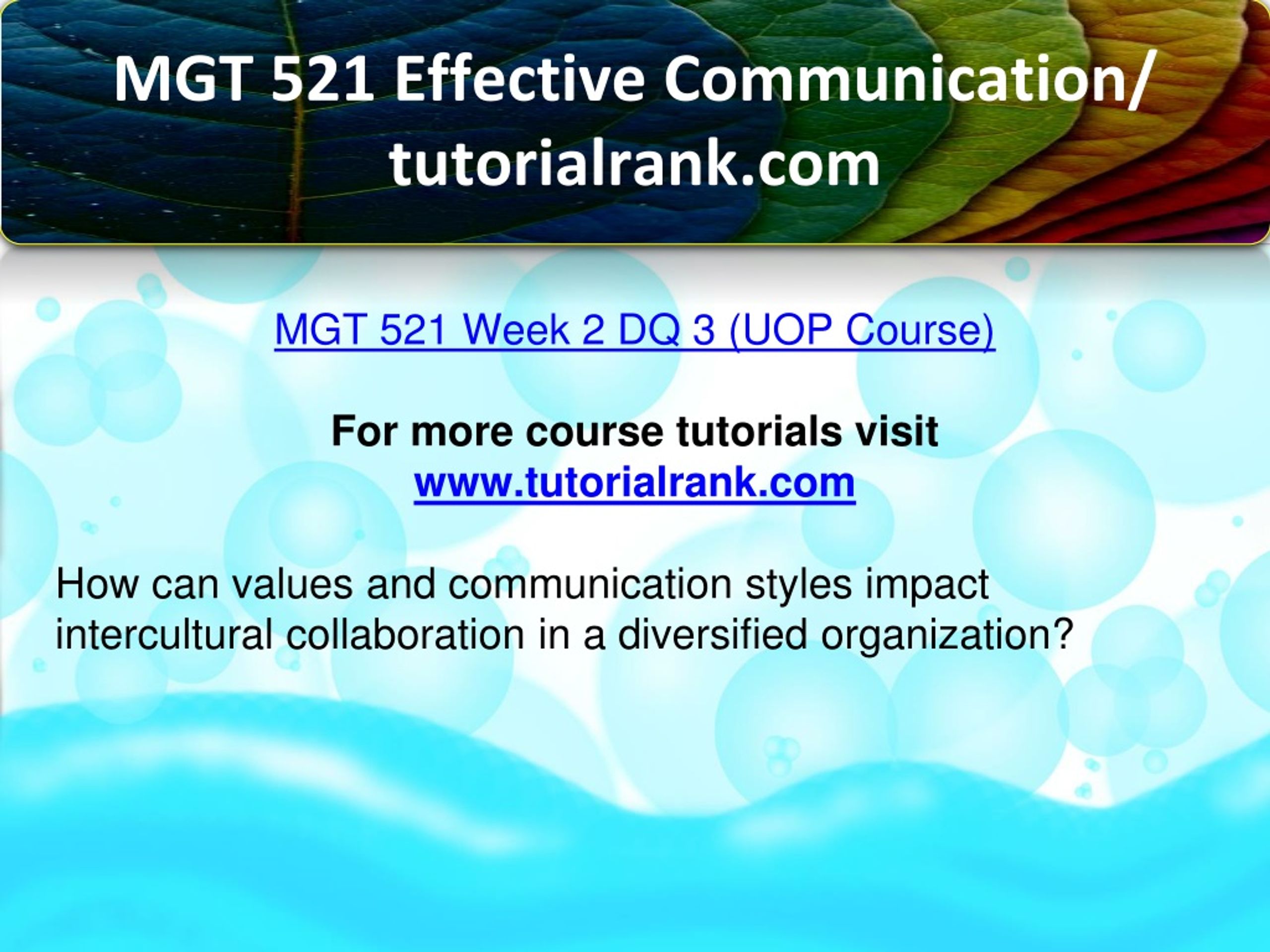 MGT 521 Effective Communication/ tutorialrank.com

MGT 521 Week 2 DQ 3 (UOP Course)

For more course tutorials visit
www.tutorialrank.com

How can values and communication styles impact intercultural collaboration in a diversified organization?